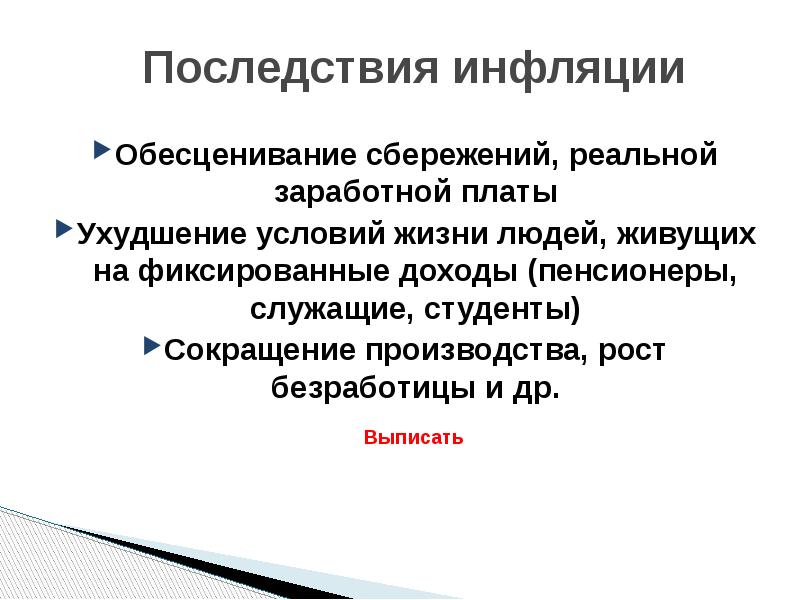 Последствия инфляции

Обесценивание сбережений, реальной заработной платы

Ухудшение условий жизни людей, живущих на фиксированные доходы (пенсионеры, служащие, студенты)

Сокращение производства, рост безработицы и др.

Выписать